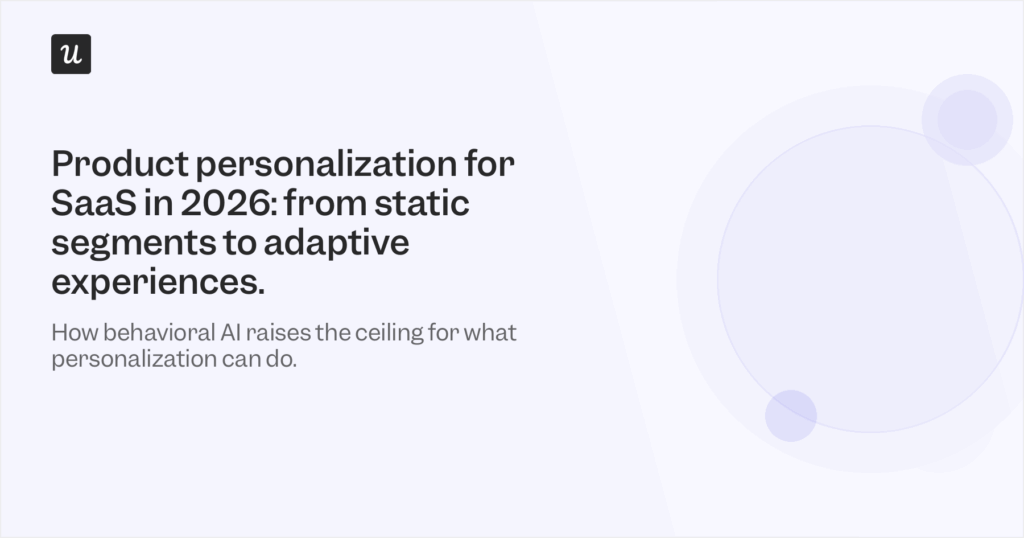 u

Product personalization for SaaS in 2026: from static segments to adaptive experiences.

How behavioral AI raises the ceiling for what personalization can do.